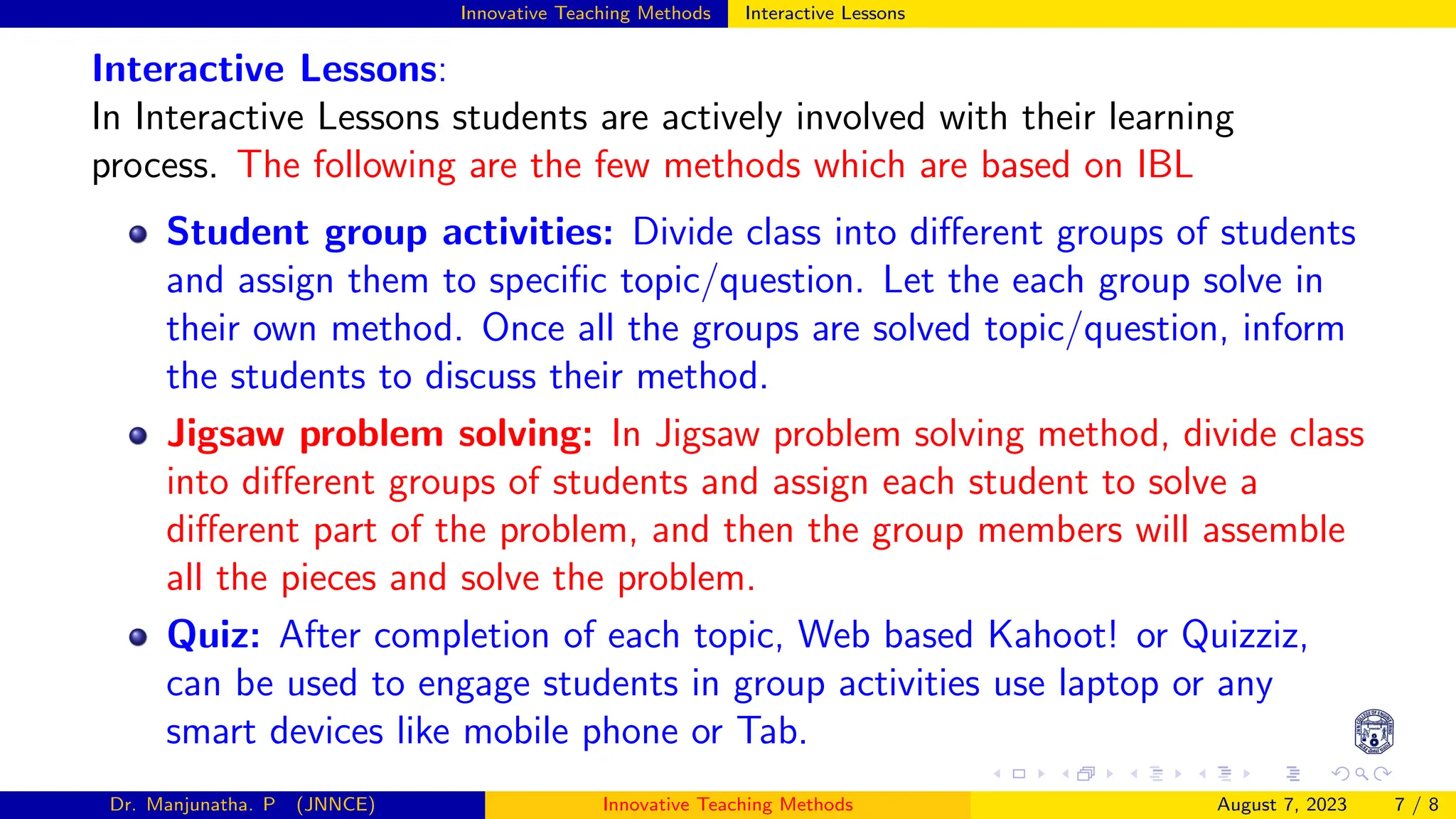 Innovative Teaching Methods Interactive Lessons

**Interactive Lessons**:

In Interactive Lessons students are actively involved with their learning process. The following are the few methods which are based on IBL

- **Student group activities:** Divide class into different groups of students and assign them to specific topic/question. Let the each group solve in their own method. Once all the groups are solved topic/question, inform the students to discuss their method.
- **Jigsaw problem solving:** In Jigsaw problem solving method, divide class into different groups of students and assign each student to solve a different part of the problem, and then the group members will assemble all the pieces and solve the problem.
- **Quiz:** After completion of each topic, Web based Kahoot! or Quizziz, can be used to engage students in group activities use laptop or any smart devices like mobile phone or Tab.

Dr. Manjunatha. P (JNNCE) Innovative Teaching Methods August 7, 2023 7 / 8